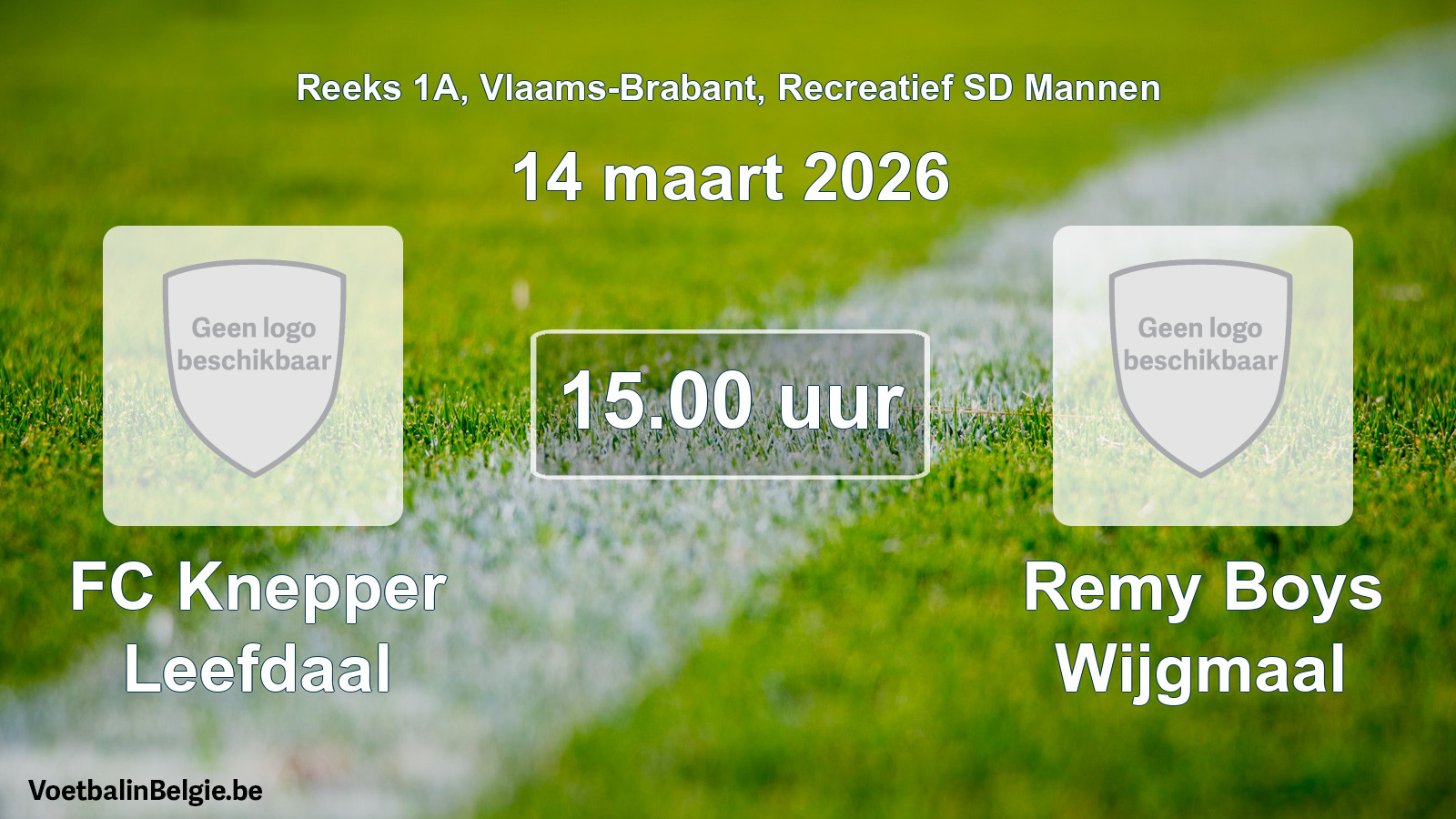 Reeks 1A, Vlaams-Brabant, Recreatief SD Mannen

14 maart 2026

Geen logo beschikbaar

15.00 uur

Geen logo beschikbaar

FC Knepper Leefdaal

Remy Boys Wijgmaal

VoetbalinBelgie.be